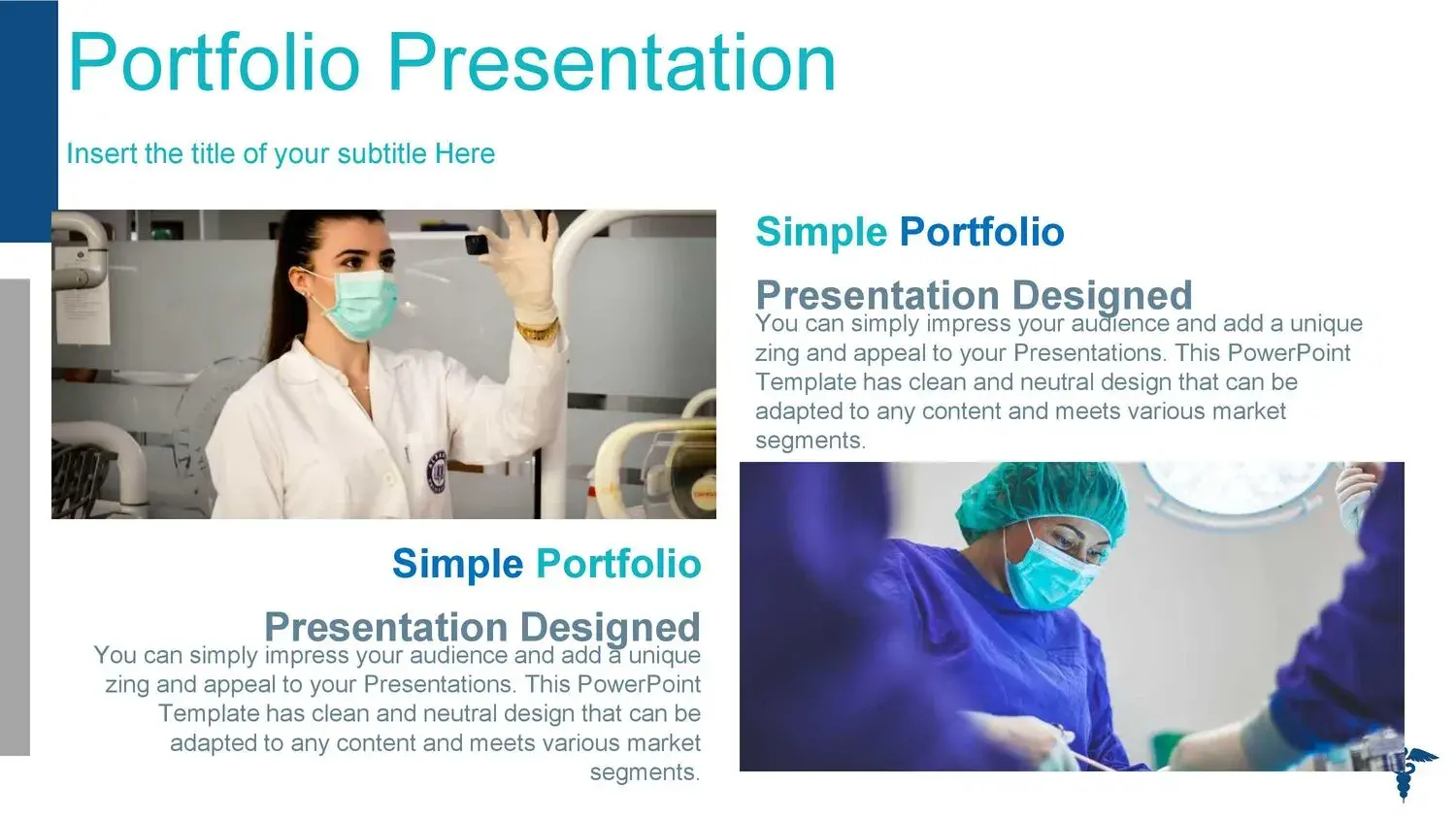 Portfolio Presentation

Insert the title of your subtitle Here

Simple Portfolio Presentation Designed

You can simply impress your audience and add a unique zing and appeal to your Presentations. This PowerPoint Template has clean and neutral design that can be adapted to any content and meets various market segments.

Simple Portfolio Presentation Designed

You can simply impress your audience and add a unique zing and appeal to your Presentations. This PowerPoint Template has clean and neutral design that can be adapted to any content and meets various market segments.